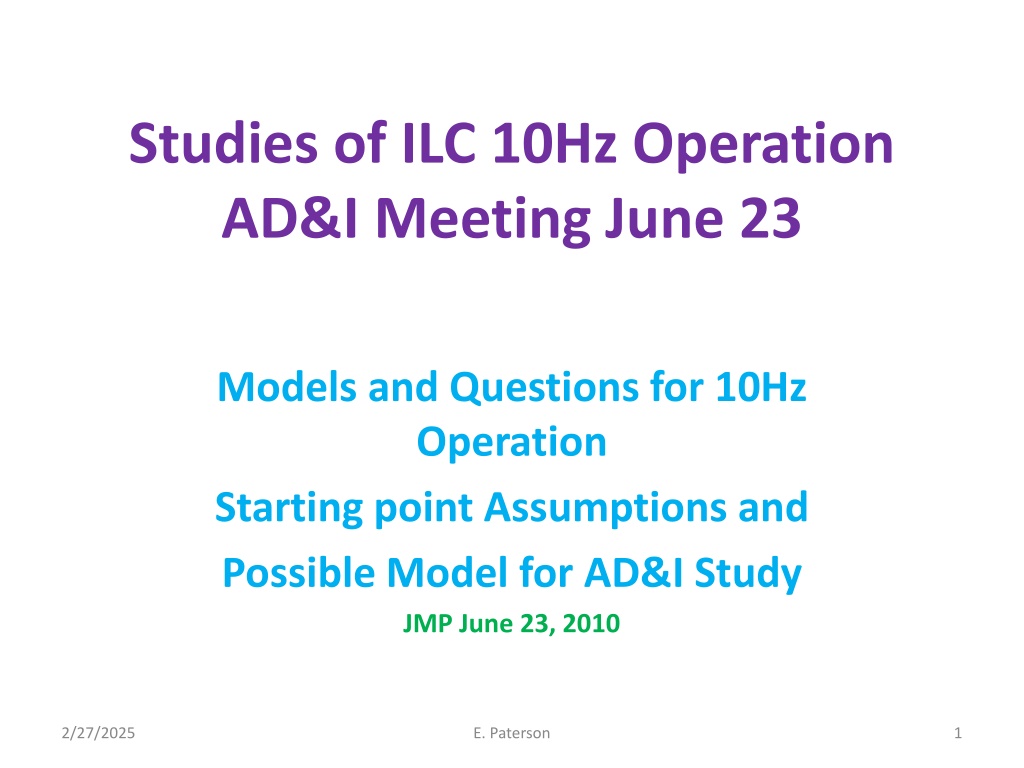 Studies of ILC 10Hz Operation
AD&I Meeting June 23

Models and Questions for 10Hz Operation

Starting point Assumptions and

Possible Model for AD&I Study

JMP June 23, 2010

2/27/2025

E. Paterson

1